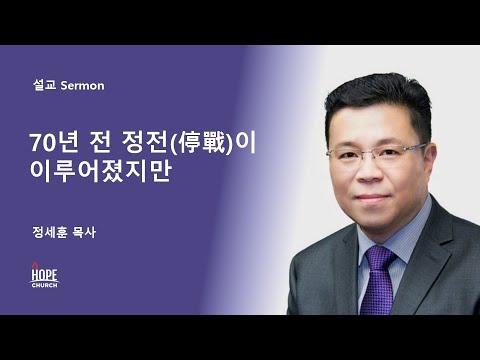 설교 Sermon

70년 전 정전(停戰)이 이루어졌지만

정세훈 목사

HOPE CHURCH